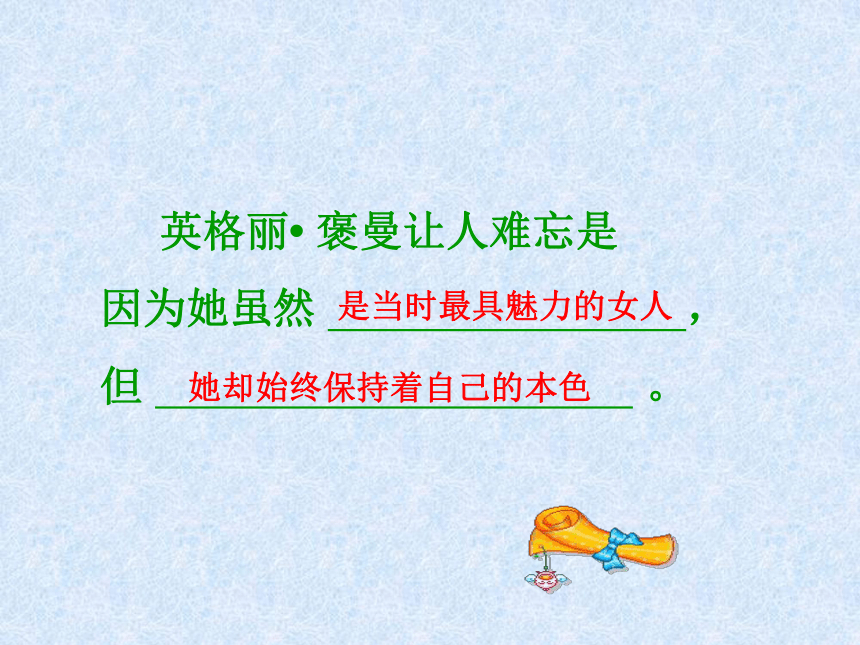 英格丽• 褒曼让人难忘是因为她虽然 是当时最具魅力的女人，但 她却始终保持着自己的本色 。